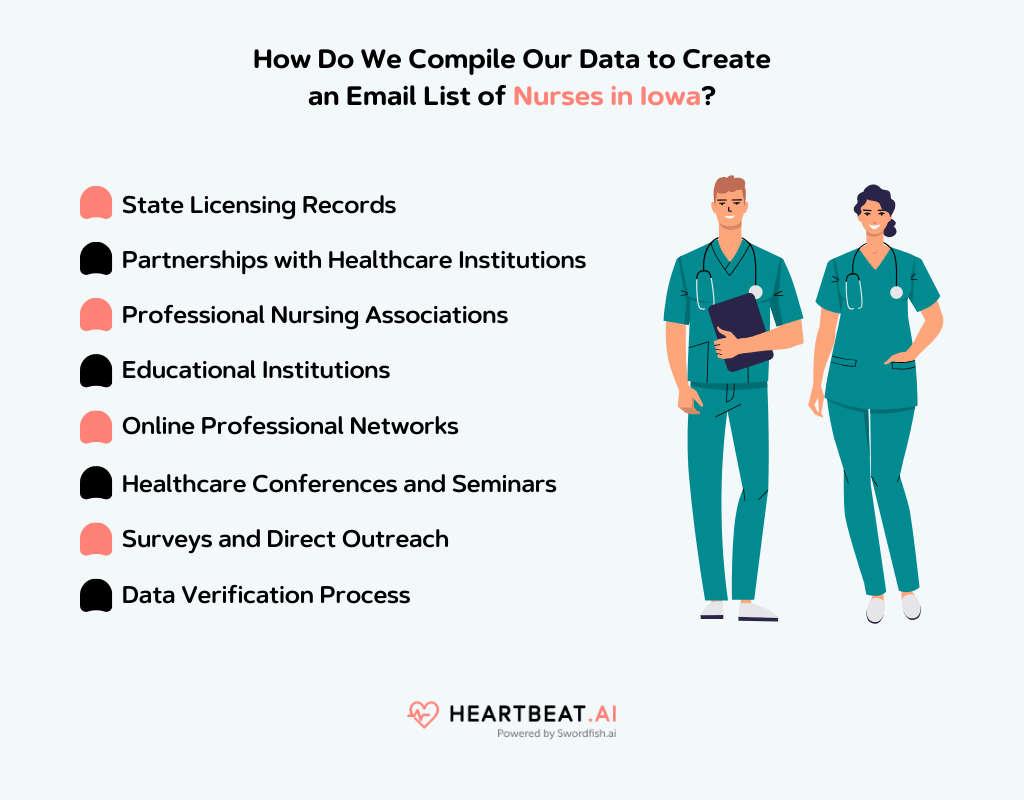 How Do We Compile Our Data to Create an Email List of Nurses in Iowa?

State Licensing Records

Partnerships with Healthcare Institutions

Professional Nursing Associations

Educational Institutions

Online Professional Networks

Healthcare Conferences and Seminars

Surveys and Direct Outreach

Data Verification Process

HEARTBEAT.AI
Powered by Swordfish.ai